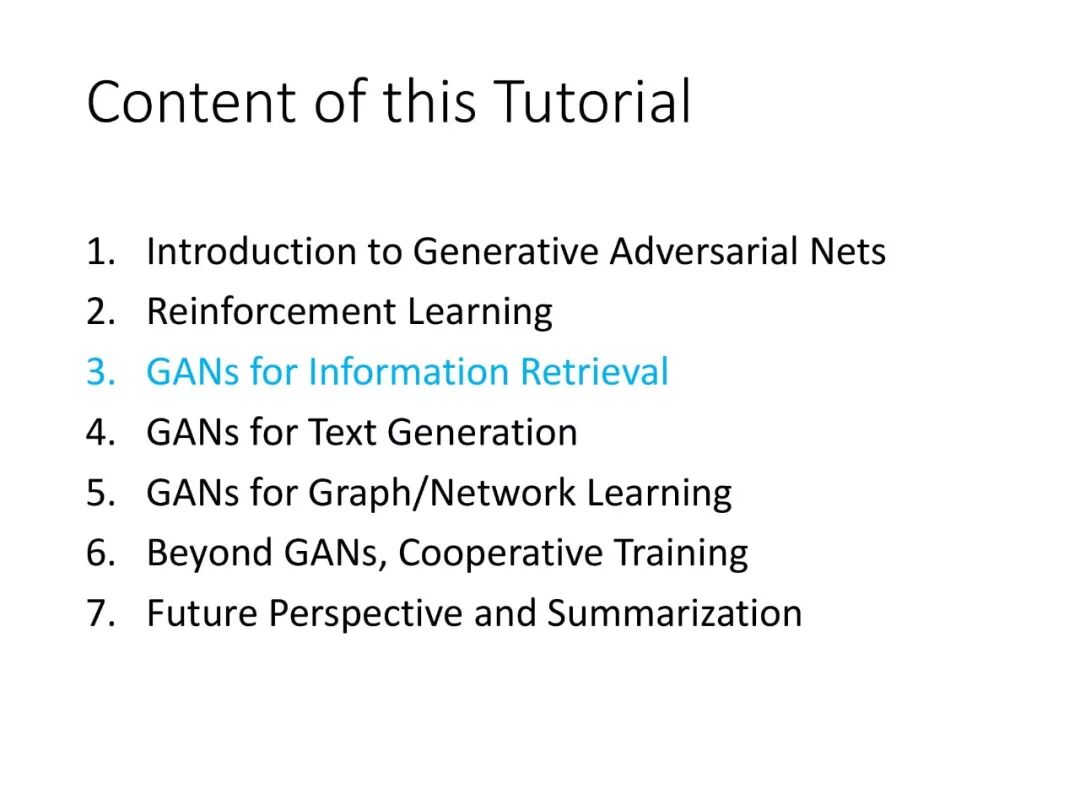 Content of this Tutorial

1. Introduction to Generative Adversarial Nets
2. Reinforcement Learning
3. GANs for Information Retrieval
4. GANs for Text Generation
5. GANs for Graph/Network Learning
6. Beyond GANs, Cooperative Training
7. Future Perspective and Summarization